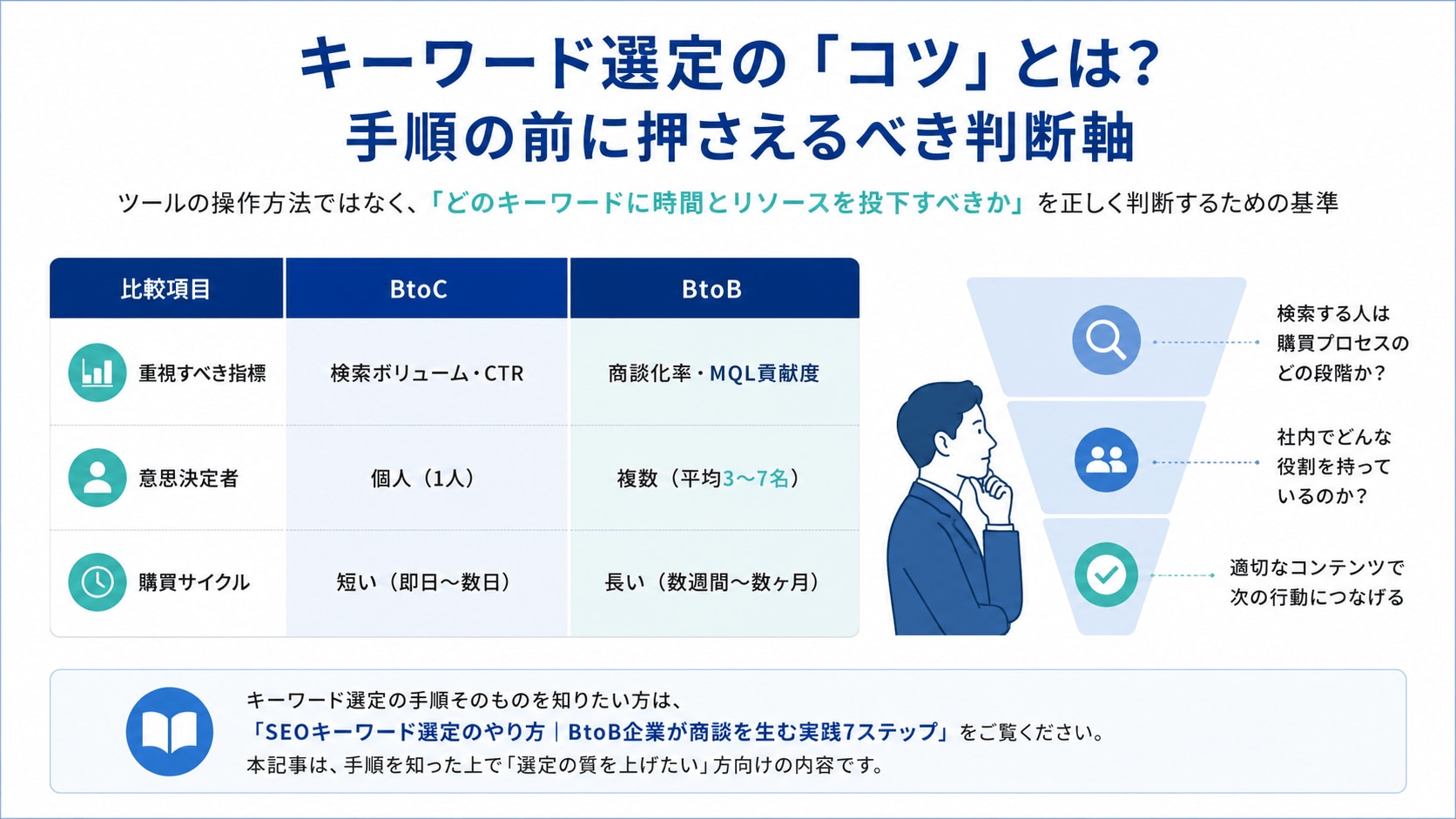 キーワード選定の「コツ」とは?
手順の前に押さえるべき判断軸

ツールの操作方法ではなく、「どのキーワードに時間とリソースを投下すべきか」を正しく判断するための基準

| 比較項目 | BtoC | BtoB |
|---|---|---|
| 重視すべき指標 | 検索ボリューム・CTR | 商談化率・MQL貢献度 |
| 意思決定者 | 個人（1人） | 複数（平均3〜7名） |
| 購買サイクル | 短い（即日〜数日） | 長い（数週間〜数ヶ月） |

検索する人は購買プロセスのどの段階か?

社内でどんな役割を持っているのか?

適切なコンテンツで次の行動につなげる

キーワード選定の手順そのものを知りたい方は、
「SEOキーワード選定のやり方｜BtoB企業が商談を生む実践7ステップ」をご覧ください。
本記事は、手順を知った上で「選定の質を上げたい」方向けの内容です。